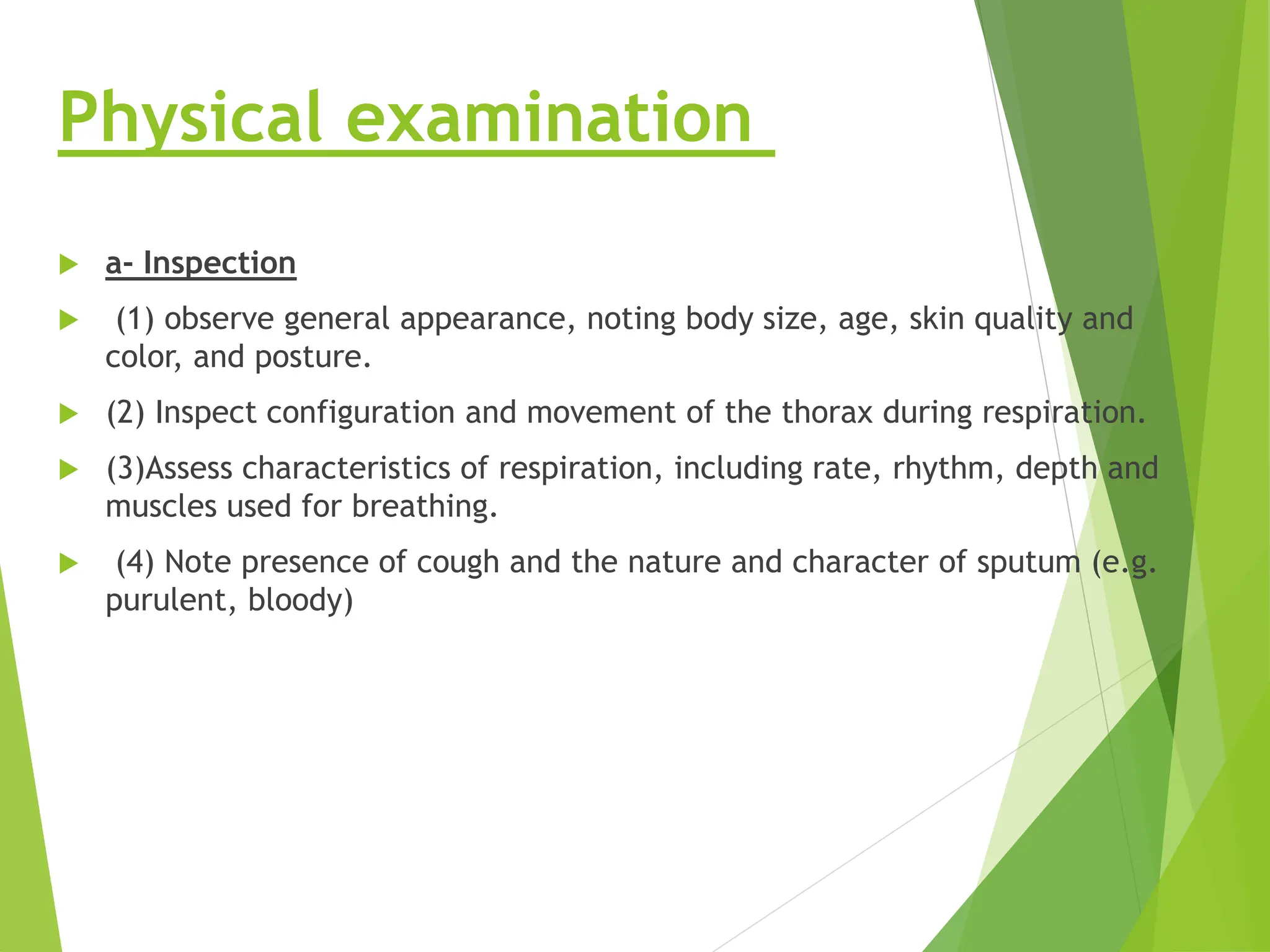 Physical examination

a- Inspection

(1) observe general appearance, noting body size, age, skin quality and color, and posture.

(2) Inspect configuration and movement of the thorax during respiration.

(3)Assess characteristics of respiration, including rate, rhythm, depth and muscles used for breathing.

(4) Note presence of cough and the nature and character of sputum (e.g. purulent, bloody)